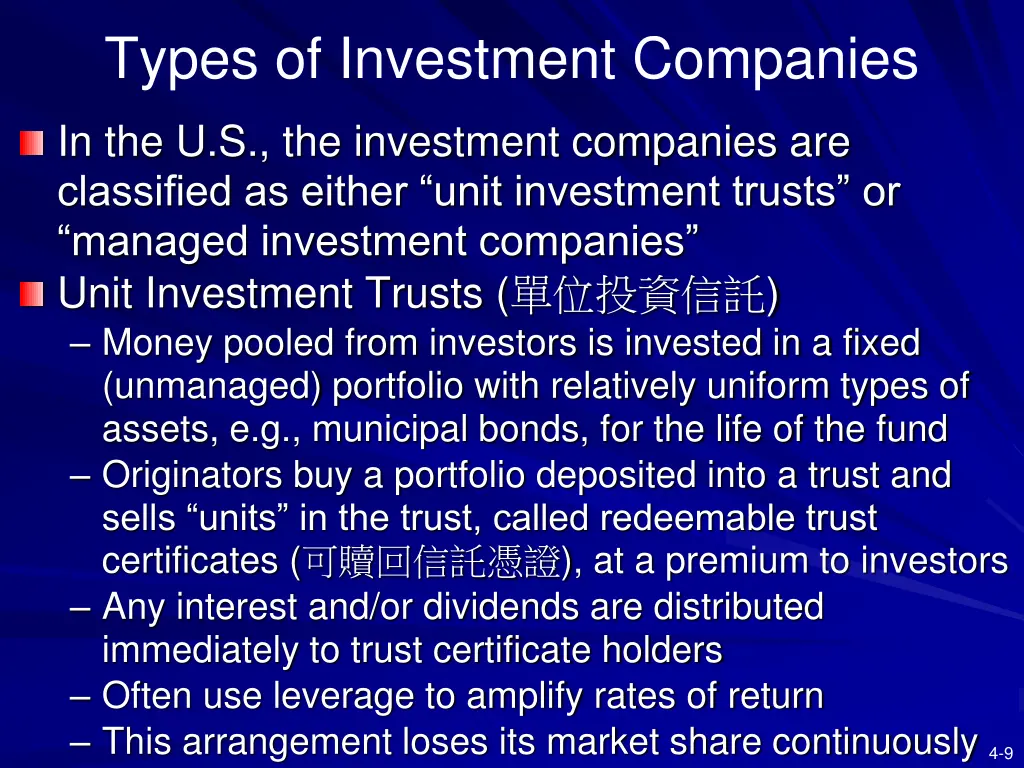 Types of Investment Companies

In the U.S., the investment companies are classified as either “unit investment trusts” or “managed investment companies”

Unit Investment Trusts (單位投資信託)

– Money pooled from investors is invested in a fixed (unmanaged) portfolio with relatively uniform types of assets, e.g., municipal bonds, for the life of the fund

– Originators buy a portfolio deposited into a trust and sells “units” in the trust, called redeemable trust certificates (可贖回信託憑證), at a premium to investors

– Any interest and/or dividends are distributed immediately to trust certificate holders

– Often use leverage to amplify rates of return

– This arrangement loses its market share continuously

4-9